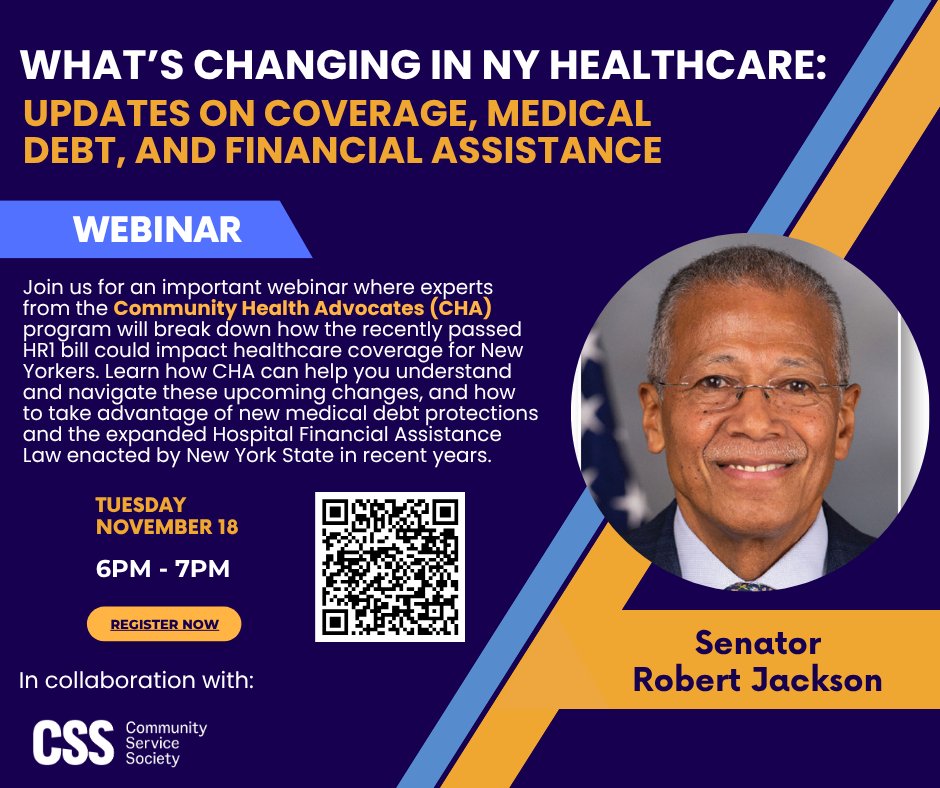 WHAT'S CHANGING IN NY HEALTHCARE:
UPDATES ON COVERAGE, MEDICAL DEBT, AND FINANCIAL ASSISTANCE

WEBINAR

Join us for an important webinar where experts from the Community Health Advocates (CHA) program will break down how the recently passed HR1 bill could impact healthcare coverage for New Yorkers. Learn how CHA can help you understand and navigate these upcoming changes, and how to take advantage of new medical debt protections and the expanded Hospital Financial Assistance Law enacted by New York State in recent years.

TUESDAY
NOVEMBER 18

6PM - 7PM

REGISTER NOW

In collaboration with:

CSS Community Service Society

Senator
Robert Jackson